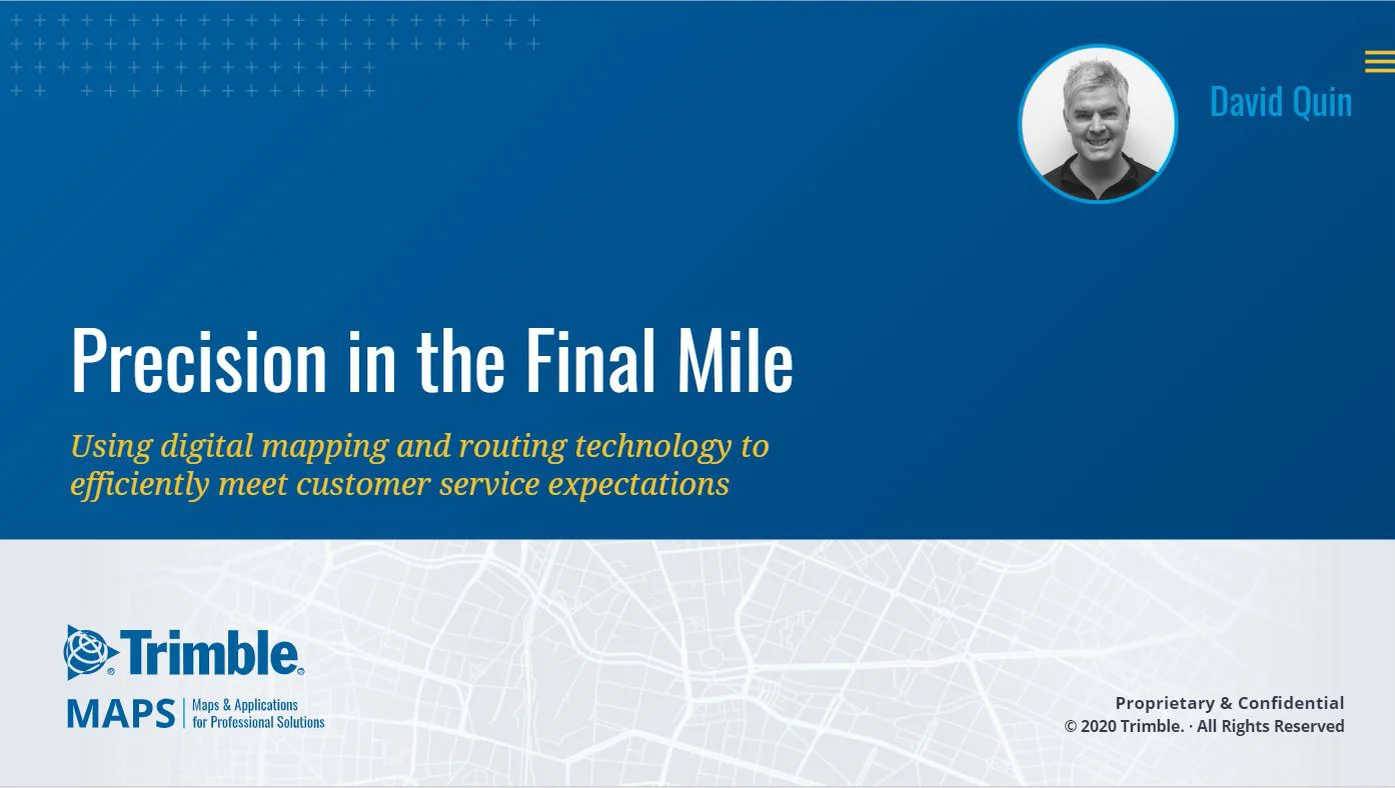 David Quin

Precision in the Final Mile

Using digital mapping and routing technology to efficiently meet customer service expectations

Trimble.

MAPS | Maps & Applications for Professional Solutions

Proprietary & Confidential
© 2020 Trimble. · All Rights Reserved